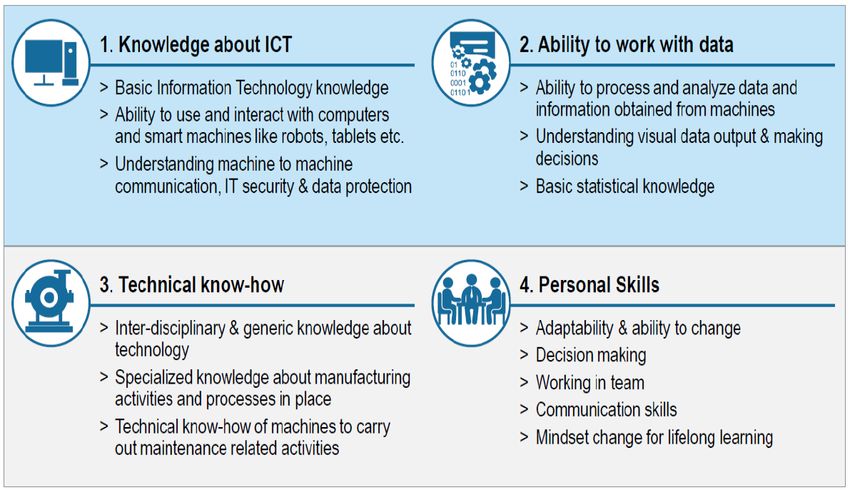 1. Knowledge about ICT

> Basic Information Technology knowledge

> Ability to use and interact with computers and smart machines like robots, tablets etc.

> Understanding machine to machine communication, IT security & data protection

2. Ability to work with data

01
0110
0001
0110 1

> Ability to process and analyze data and information obtained from machines

> Understanding visual data output & making decisions

> Basic statistical knowledge

3. Technical know-how

> Inter-disciplinary & generic knowledge about technology

> Specialized knowledge about manufacturing activities and processes in place

> Technical know-how of machines to carry out maintenance related activities

4. Personal Skills

> Adaptability & ability to change

> Decision making

> Working in team

> Communication skills

> Mindset change for lifelong learning